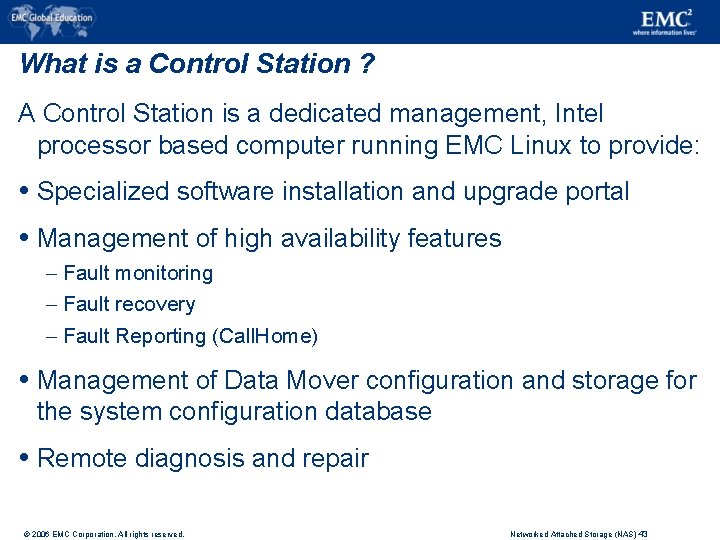 EMC Global Education

EMC$^2$
where information lives

What is a Control Station ?

A Control Station is a dedicated management, Intel processor based computer running EMC Linux to provide:

• Specialized software installation and upgrade portal

• Management of high availability features
– Fault monitoring
– Fault recovery
– Fault Reporting (CallHome)

• Management of Data Mover configuration and storage for the system configuration database

• Remote diagnosis and repair

© 2006 EMC Corporation. All rights reserved.

Networked Attached Storage (NAS) 43